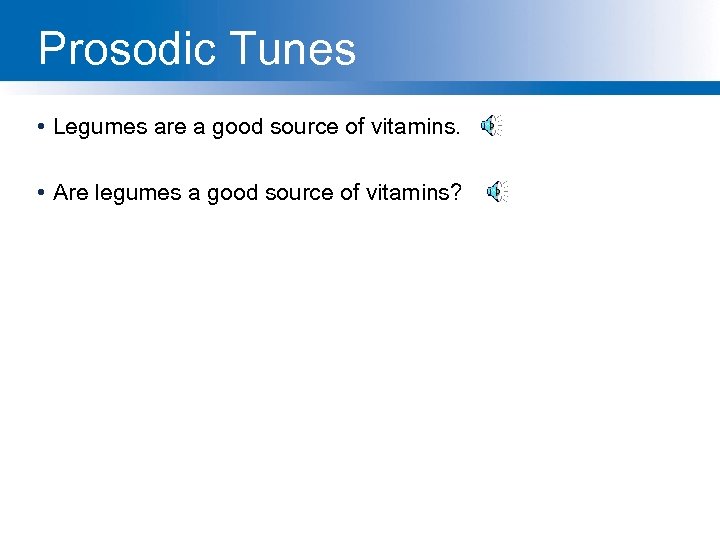 Prosodic Tunes

• Legumes are a good source of vitamins.

• Are legumes a good source of vitamins?